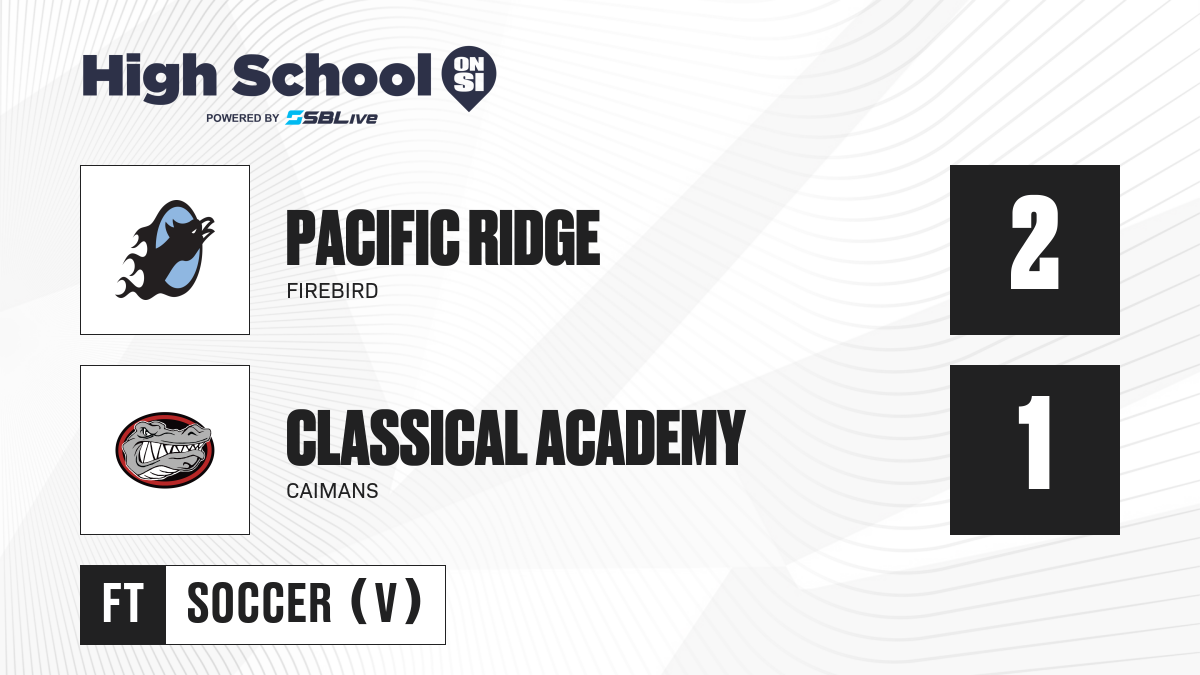 High School ON SI
POWERED BY SBLive

PACIFIC RIDGE
FIREBIRD

2

CLASSICAL ACADEMY
CAIMANS

1

FT
SOCCER (V)